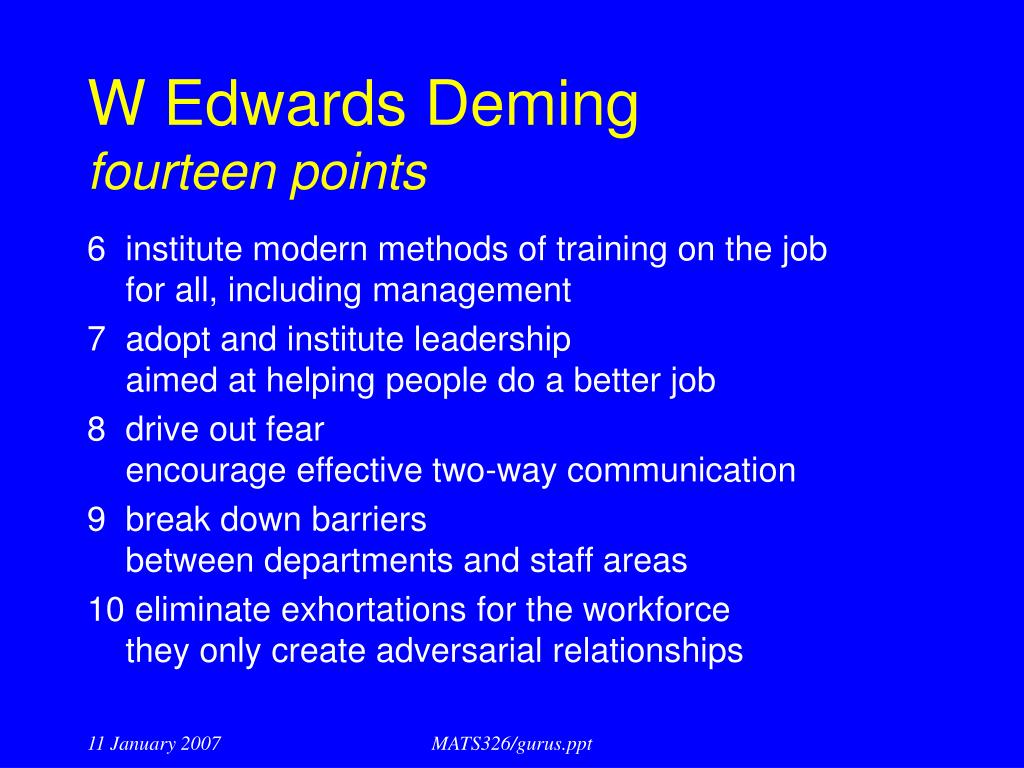 W Edwards Deming
fourteen points

6 institute modern methods of training on the job for all, including management

7 adopt and institute leadership aimed at helping people do a better job

8 drive out fear encourage effective two-way communication

9 break down barriers between departments and staff areas

10 eliminate exhortations for the workforce they only create adversarial relationships

11 January 2007

MATS326/gurus.ppt